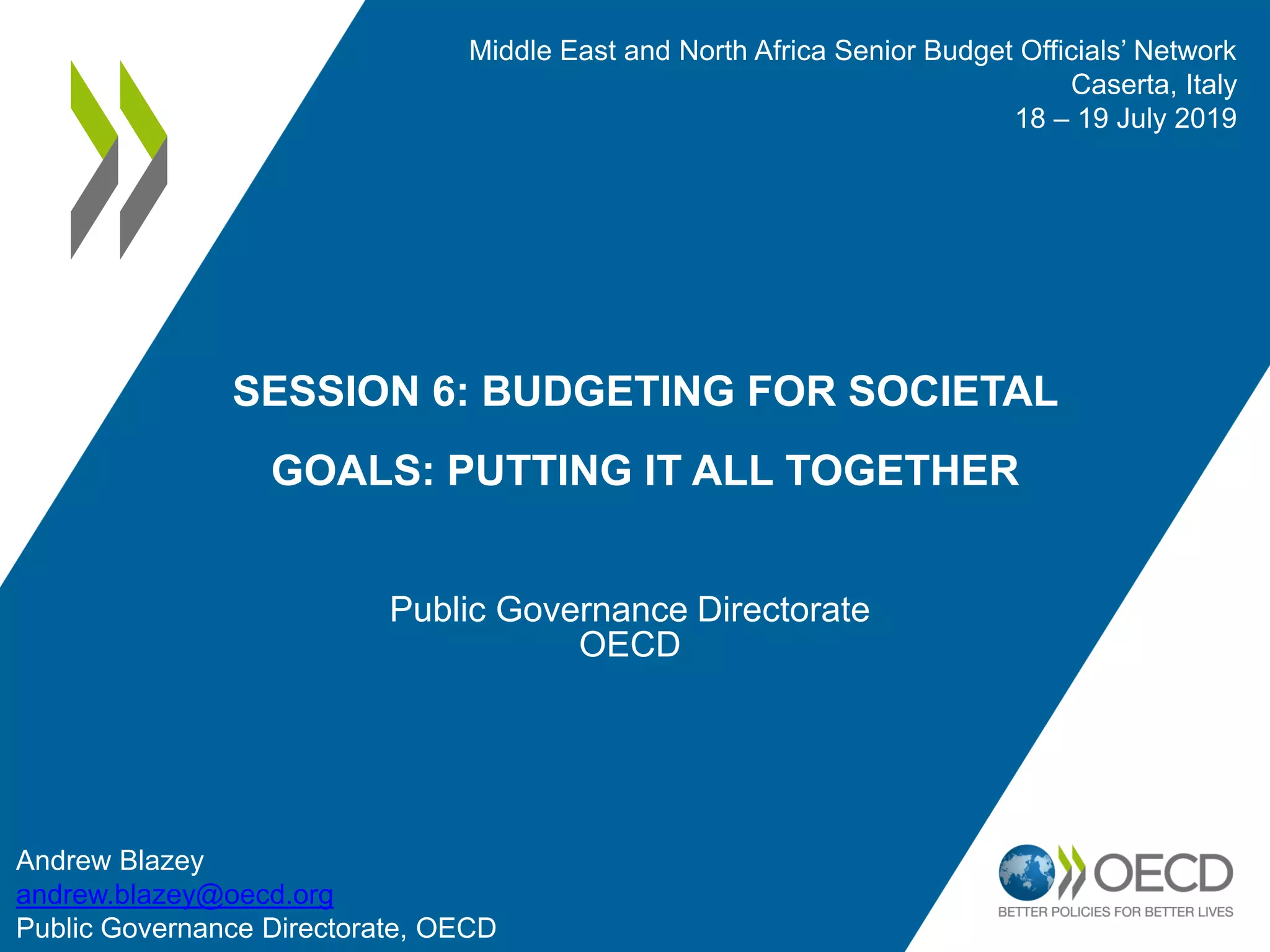 Middle East and North Africa Senior Budget Officials' Network
Caserta, Italy
18 – 19 July 2019

SESSION 6: BUDGETING FOR SOCIETAL GOALS: PUTTING IT ALL TOGETHER

Public Governance Directorate
OECD

Andrew Blazey
andrew.blazey@oecd.org
Public Governance Directorate, OECD

OECD
BETTER POLICIES FOR BETTER LIVES